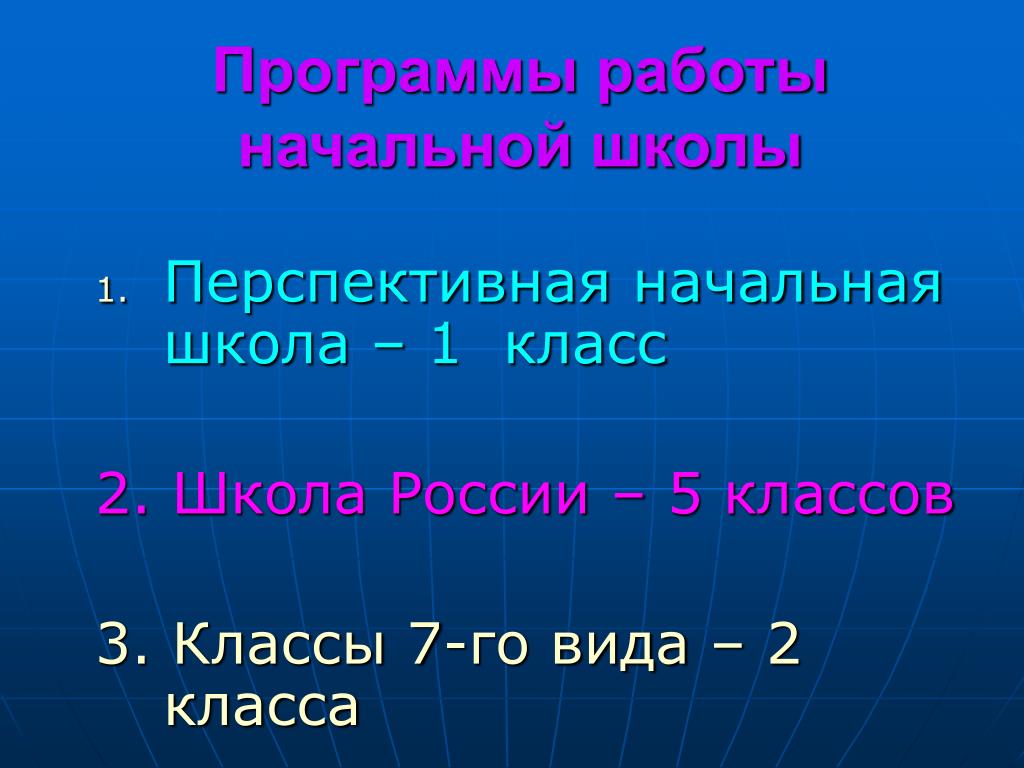 Программы работы начальной школы

1. Перспективная начальная школа – 1 класс

2. Школа России – 5 классов

3. Классы 7-го вида – 2 класса